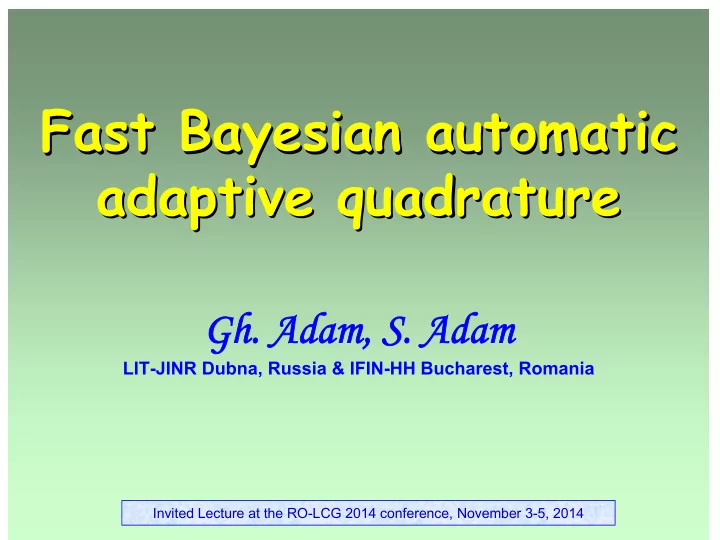 Fast Bayesian automatic adaptive quadrature

Gh. Adam, S. Adam

LIT-JINR Dubna, Russia & IFIN-HH Bucharest, Romania

Invited Lecture at the RO-LCG 2014 conference, November 3-5, 2014